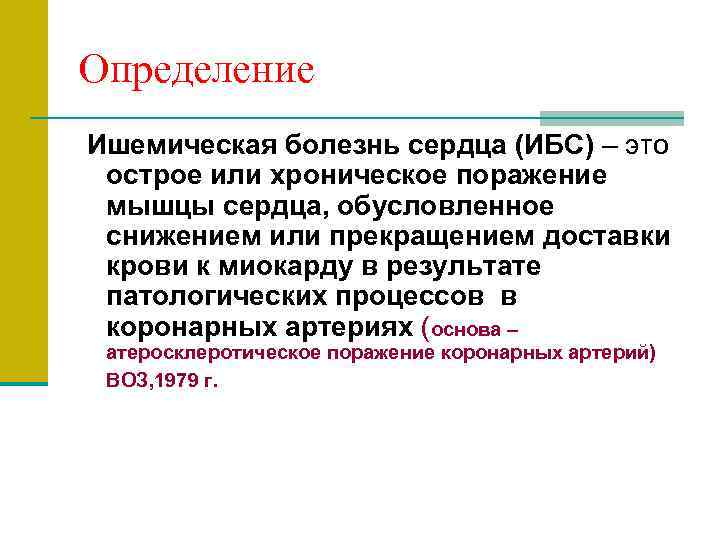 Определение

Ишемическая болезнь сердца (ИБС) – это острое или хроническое поражение мышцы сердца, обусловленное снижением или прекращением доставки крови к миокарду в результате патологических процессов в коронарных артериях (основа – атеросклеротическое поражение коронарных артерий) ВОЗ,1979 г.